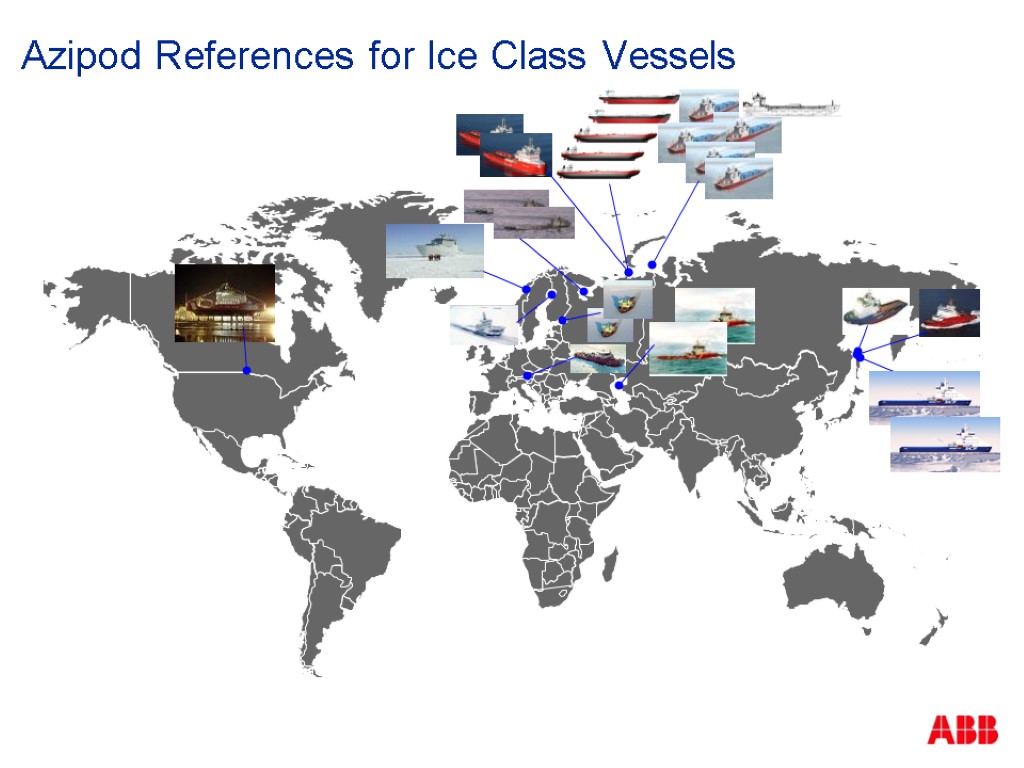 Azipod References for Ice Class Vessels

ABB